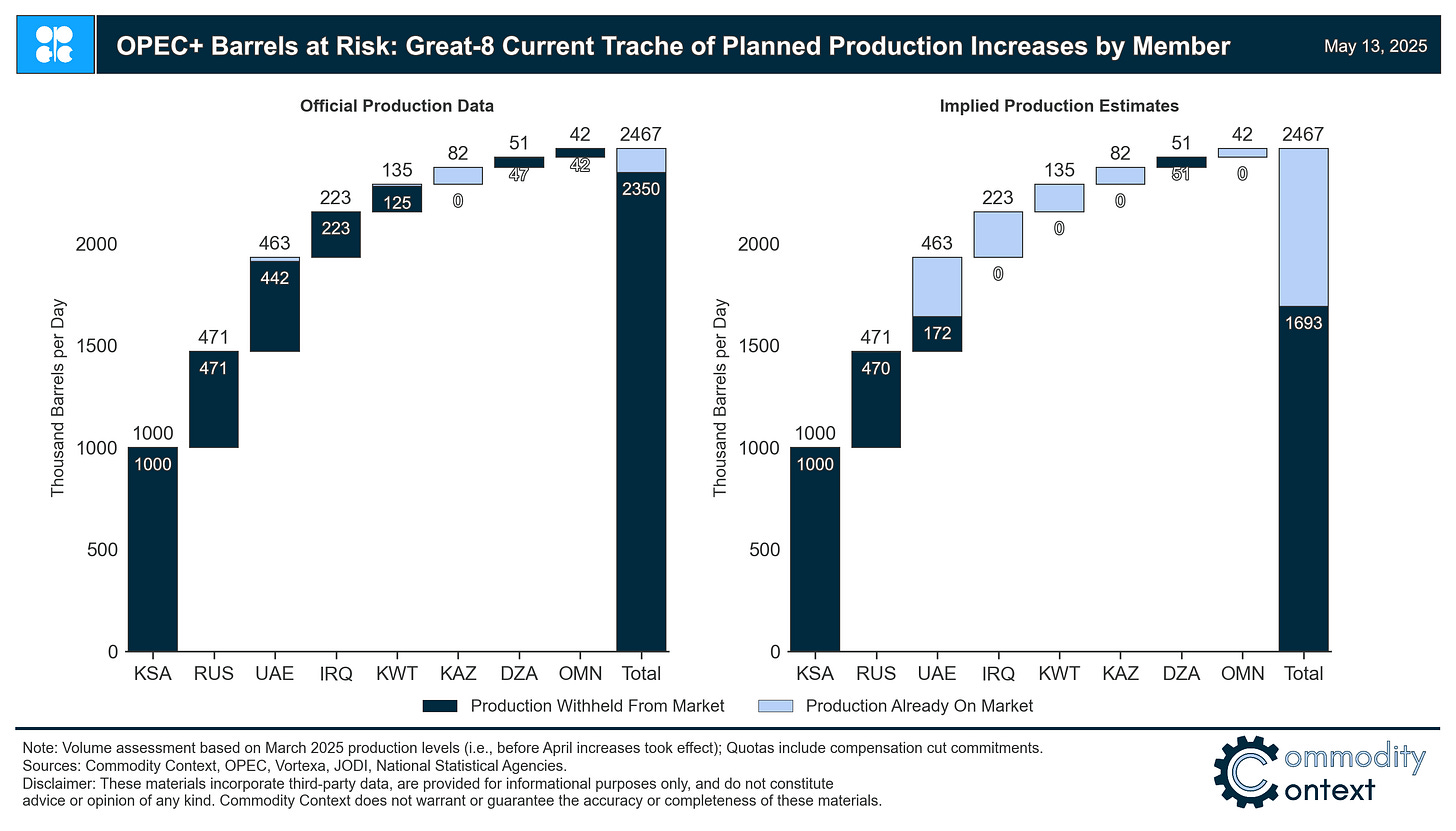 OPEC+ Barrels at Risk: Great-8 Current Trache of Planned Production Increases by Member

May 13, 2025

Official Production Data

Thousand Barrels per Day

0
500
1000
1500
2000

1000
1000
471
471
463
442
223
223
135
125
82
0
51
47
42
42
2467
2350

KSA RUS UAE IRQ KWT KAZ DZA OMN Total

Implied Production Estimates

Thousand Barrels per Day

0
500
1000
1500
2000

1000
1000
471
470
463
172
223
0
135
0
82
0
51
51
42
0
2467
1693

KSA RUS UAE IRQ KWT KAZ DZA OMN Total

Production Withheld From Market
Production Already On Market

Note: Volume assessment based on March 2025 production levels (i.e., before April increases took effect); Quotas include compensation cut commitments.
Sources: Commodity Context, OPEC, Vortexa, JODI, National Statistical Agencies.
Disclaimer: These materials incorporate third-party data, are provided for informational purposes only, and do not constitute advice or opinion of any kind. Commodity Context does not warrant or guarantee the accuracy or completeness of these materials.

Commodity
Context